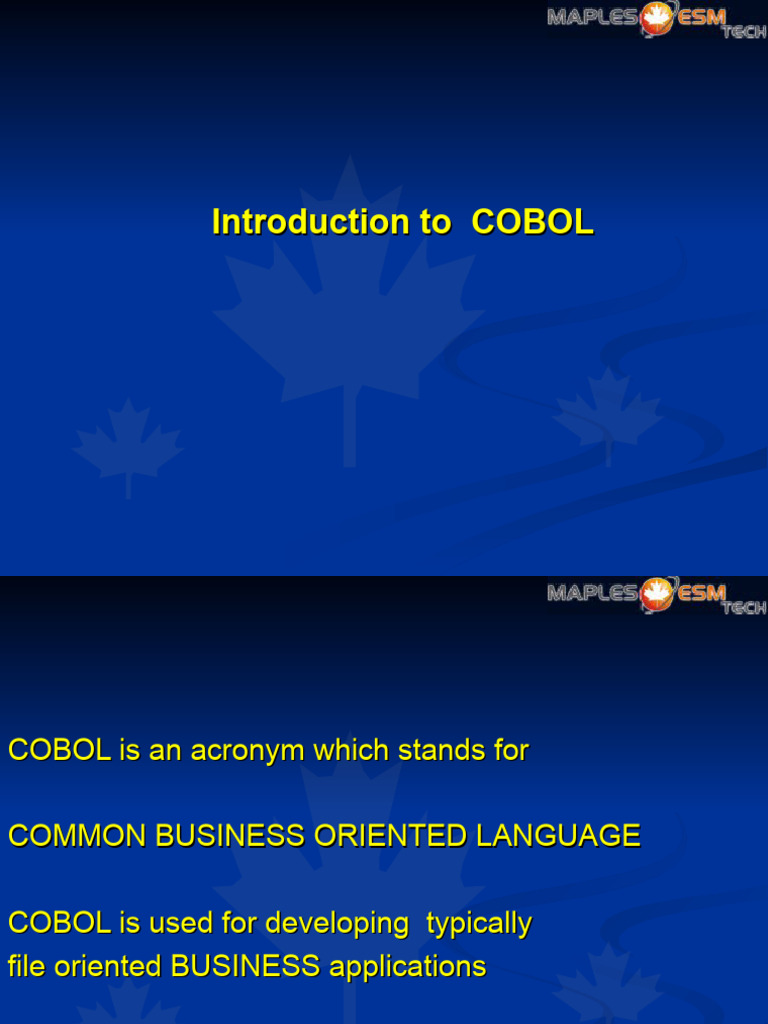 MAPLES ESM TECH

Introduction to COBOL

MAPLES ESM TECH

COBOL is an acronym which stands for

COMMON BUSINESS ORIENTED LANGUAGE

COBOL is used for developing typically file oriented BUSINESS applications